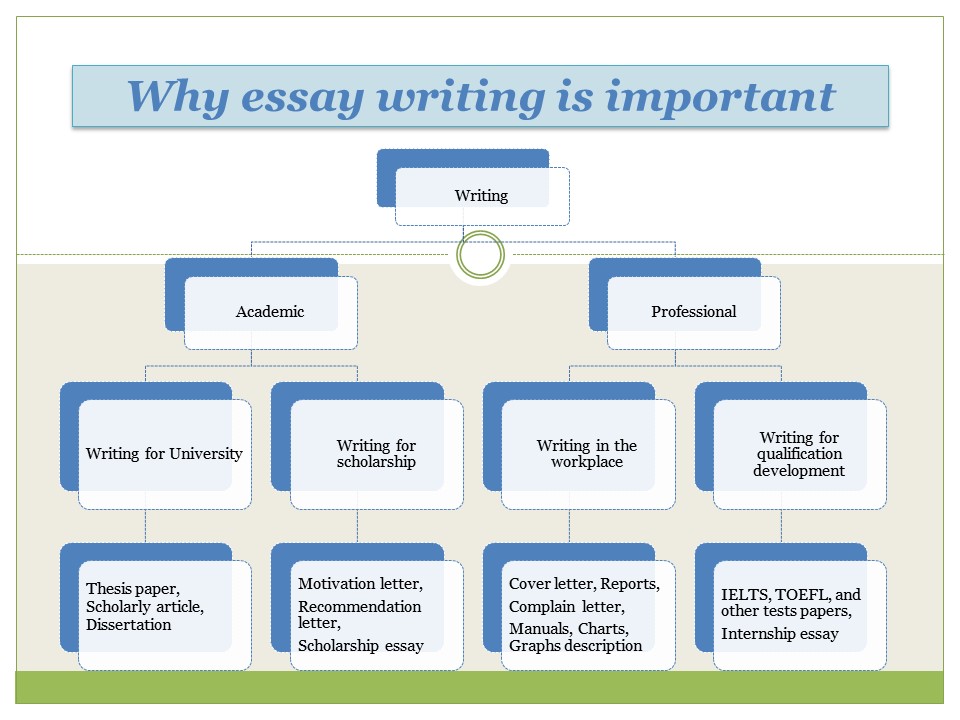 Why essay writing is important

Writing

Academic

Professional

Writing for University

Writing for scholarship

Writing in the workplace

Writing for qualification development

Thesis paper, Scholarly article, Dissertation

Motivation letter, Recommendation letter, Scholarship essay

Cover letter, Reports, Complain letter, Manuals, Charts, Graphs description

IELTS, TOEFL, and other tests papers, Internship essay